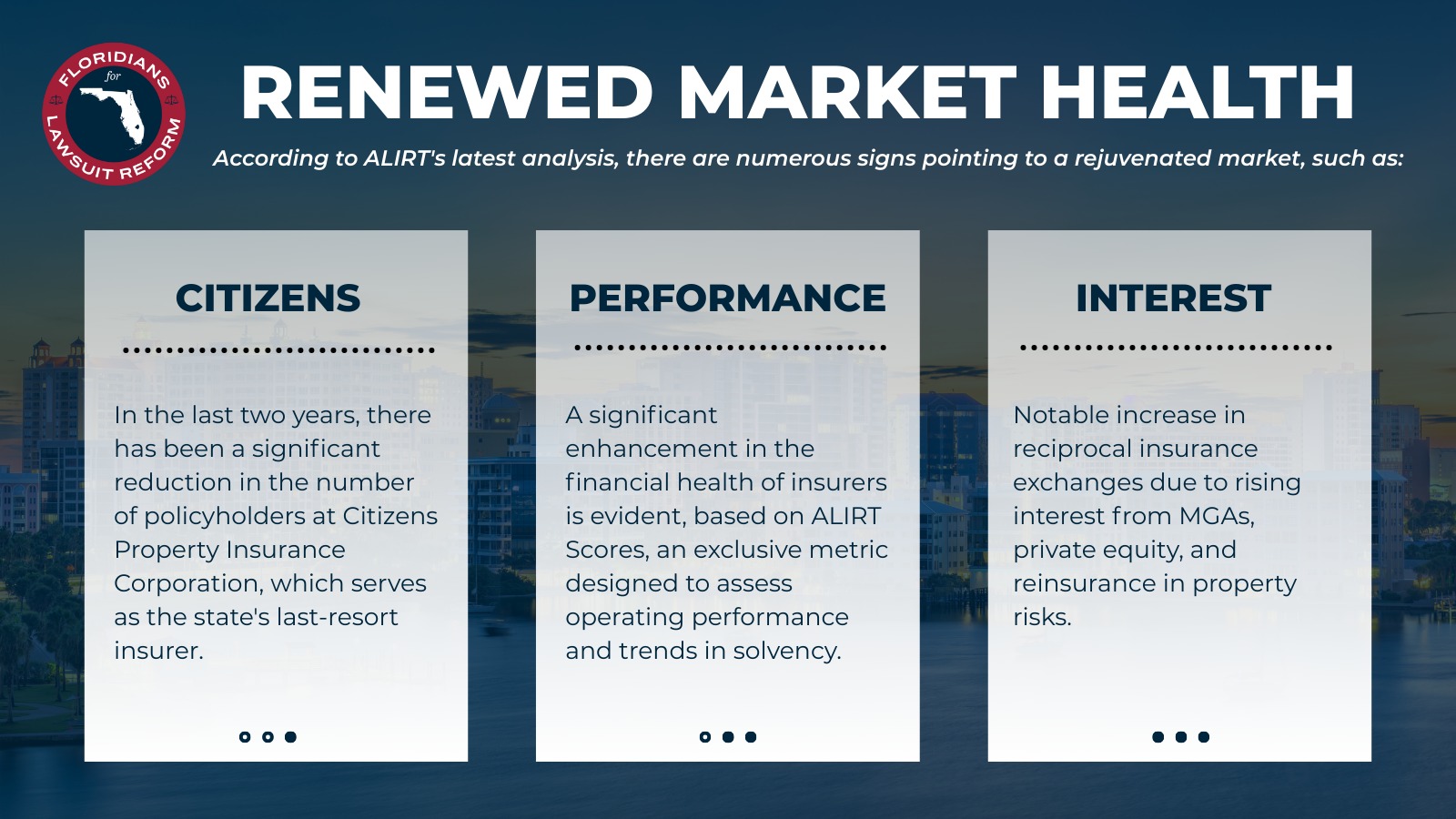 FLORIDIANS for LAWSUIT REFORM

RENEWED MARKET HEALTH

According to ALIRT's latest analysis, there are numerous signs pointing to a rejuvenated market, such as:

CITIZENS

In the last two years, there has been a significant reduction in the number of policyholders at Citizens Property Insurance Corporation, which serves as the state's last-resort insurer.

PERFORMANCE

A significant enhancement in the financial health of insurers is evident, based on ALIRT Scores, an exclusive metric designed to assess operating performance and trends in solvency.

INTEREST

Notable increase in reciprocal insurance exchanges due to rising interest from MGAs, private equity, and reinsurance in property risks.